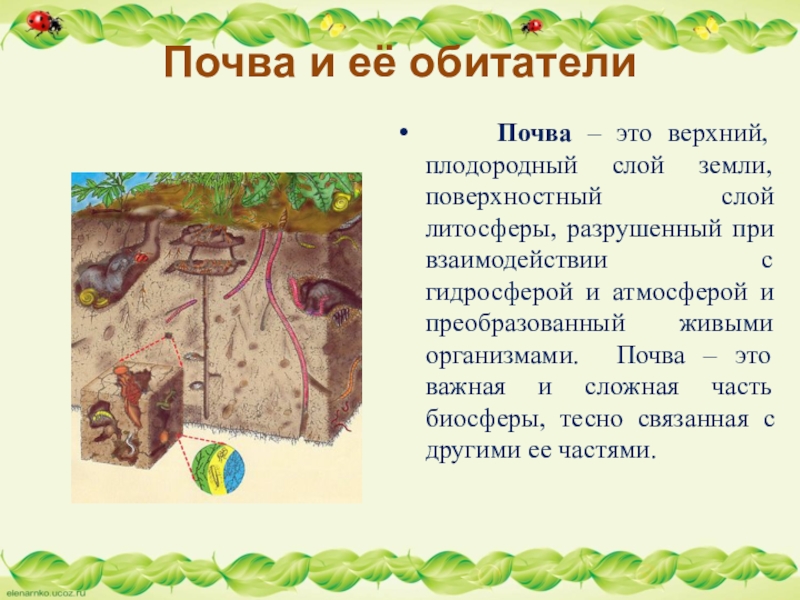 Почва и её обитатели

• Почва – это верхний, плодородный слой земли, поверхностный слой литосферы, разрушенный при взаимодействии с гидросферой и атмосферой и преобразованный живыми организмами. Почва – это важная и сложная часть биосферы, тесно связанная с другими ее частями.

elenarnko.ucoz.ru